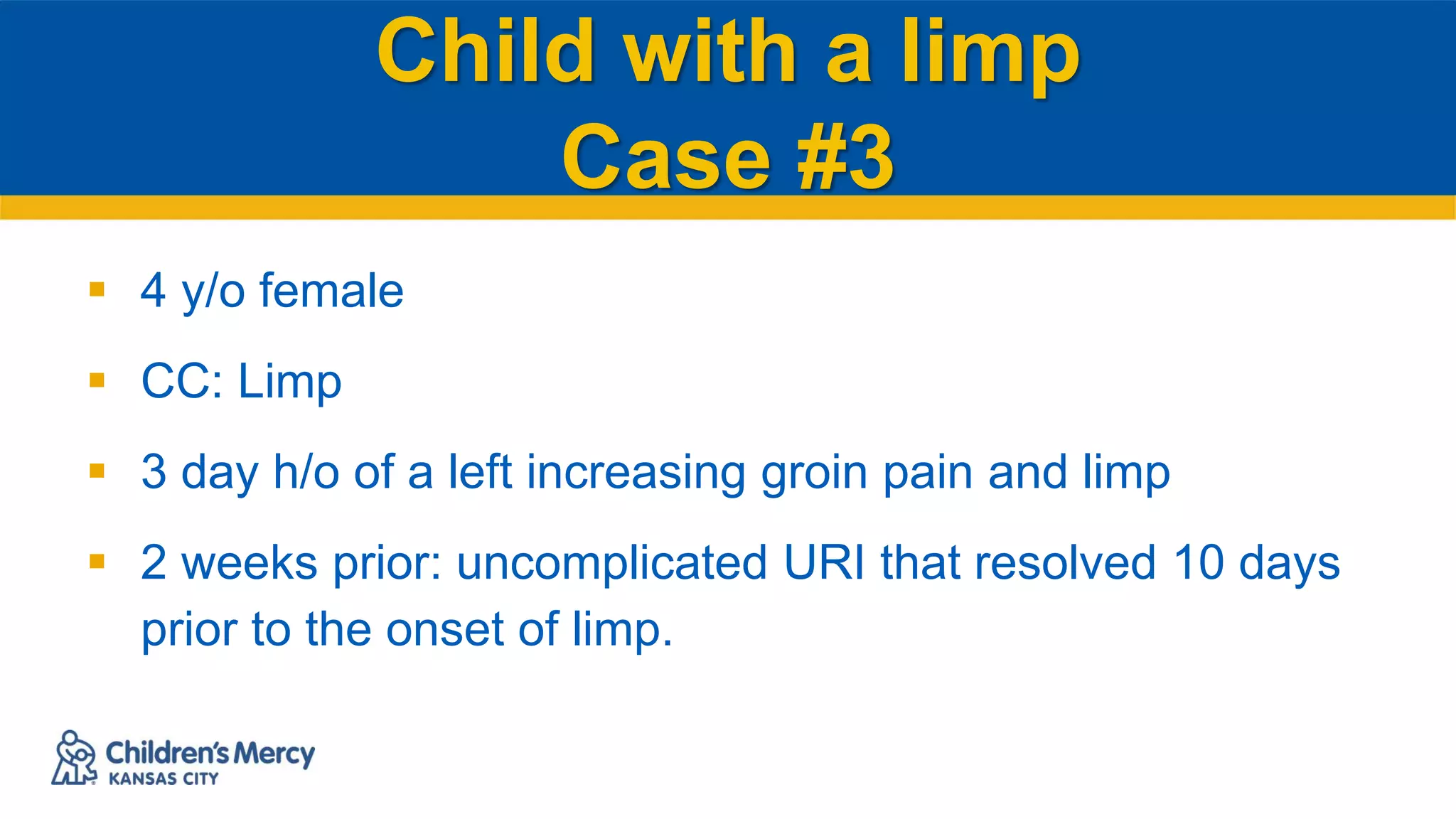 Child with a limp
Case #3

▪ 4 y/o female

▪ CC: Limp

▪ 3 day h/o of a left increasing groin pain and limp

▪ 2 weeks prior: uncomplicated URI that resolved 10 days prior to the onset of limp.

Children's Mercy
KANSAS CITY